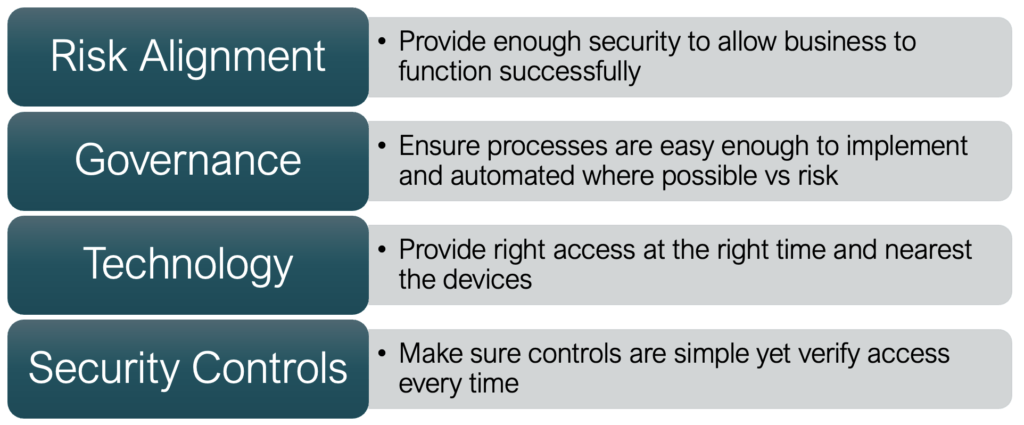 Risk Alignment

• Provide enough security to allow business to function successfully

Governance

• Ensure processes are easy enough to implement and automated where possible vs risk

Technology

• Provide right access at the right time and nearest the devices

Security Controls

• Make sure controls are simple yet verify access every time